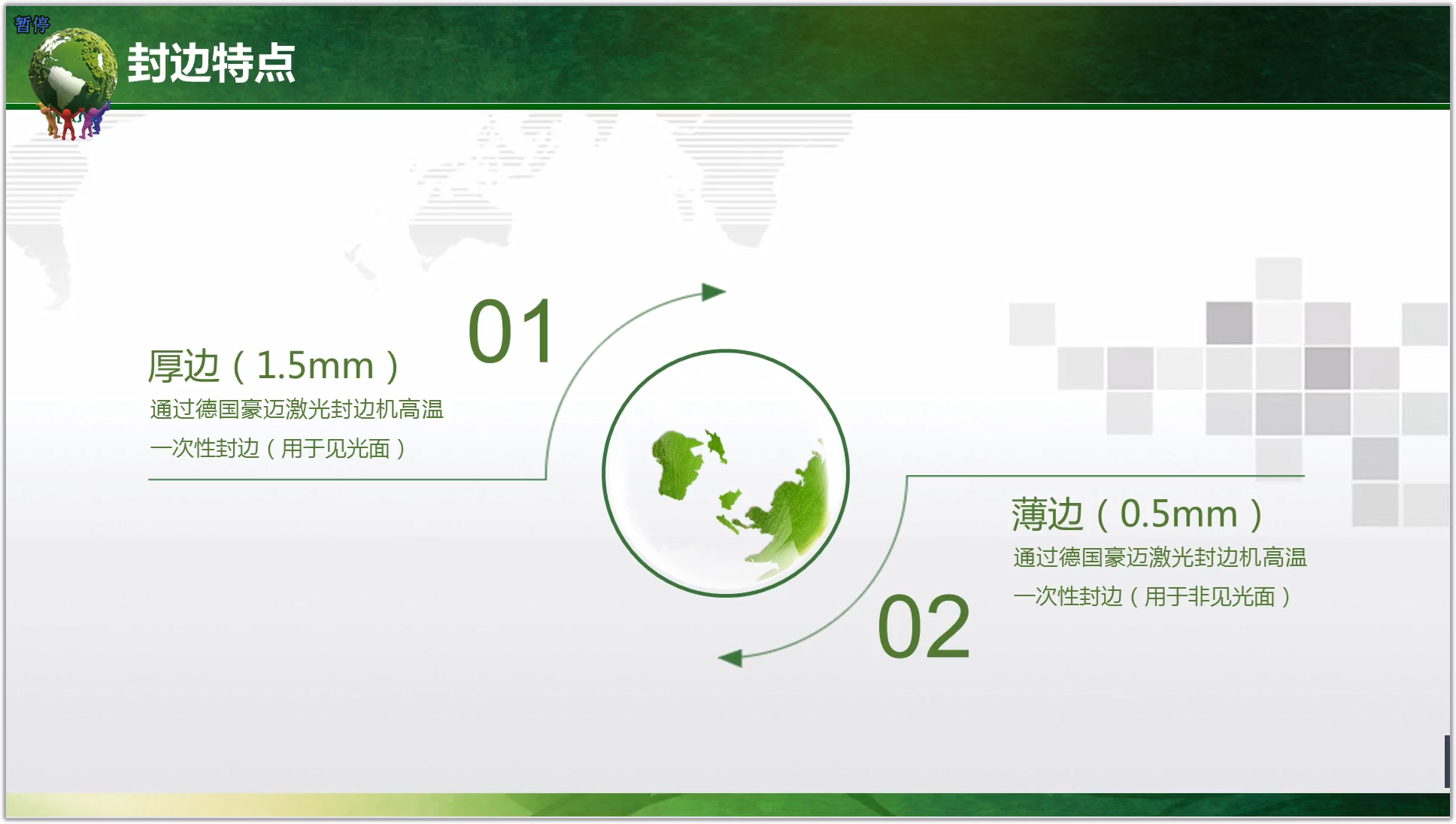 暂停

封边特点

01

厚边（1.5mm）

通过德国豪迈激光封边机高温一次性封边（用于见光面）

02

薄边（0.5mm）

通过德国豪迈激光封边机高温一次性封边（用于非见光面）